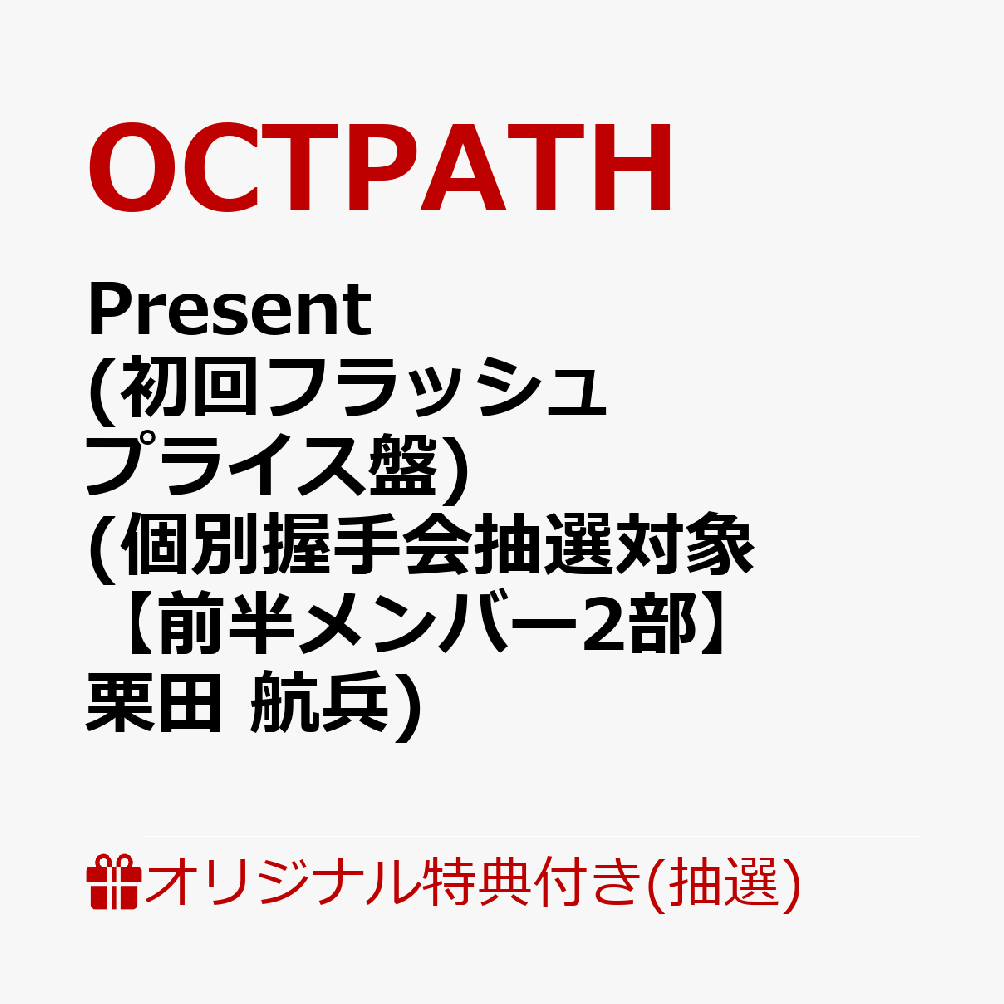 OCTPATH

Present
(初回フラッシュプライス盤)
(個別握手会抽選対象【前半メンバー2部】栗田 航兵)

オリジナル特典付き(抽選)